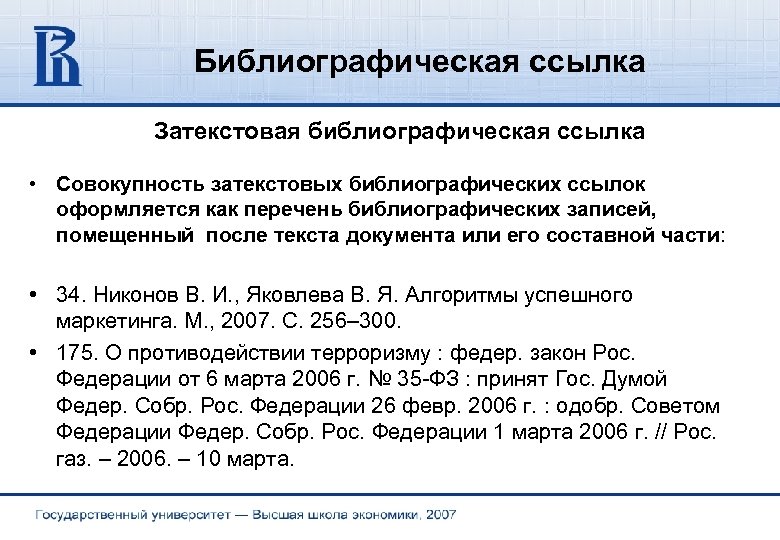 Библиографическая ссылка

Затекстовая библиографическая ссылка

• Совокупность затекстовых библиографических ссылок оформляется как перечень библиографических записей, помещенный после текста документа или его составной части:

• 34. Никонов В. И., Яковлева В. Я. Алгоритмы успешного маркетинга. М., 2007. С. 256–300.

• 175. О противодействии терроризму : федер. закон Рос. Федерации от 6 марта 2006 г. № 35-ФЗ : принят Гос. Думой Федер. Собр. Рос. Федерации 26 февр. 2006 г. : одобр. Советом Федерации Федер. Собр. Рос. Федерации 1 марта 2006 г. // Рос. газ. – 2006. – 10 марта.

Государственный университет — Высшая школа экономики, 2007